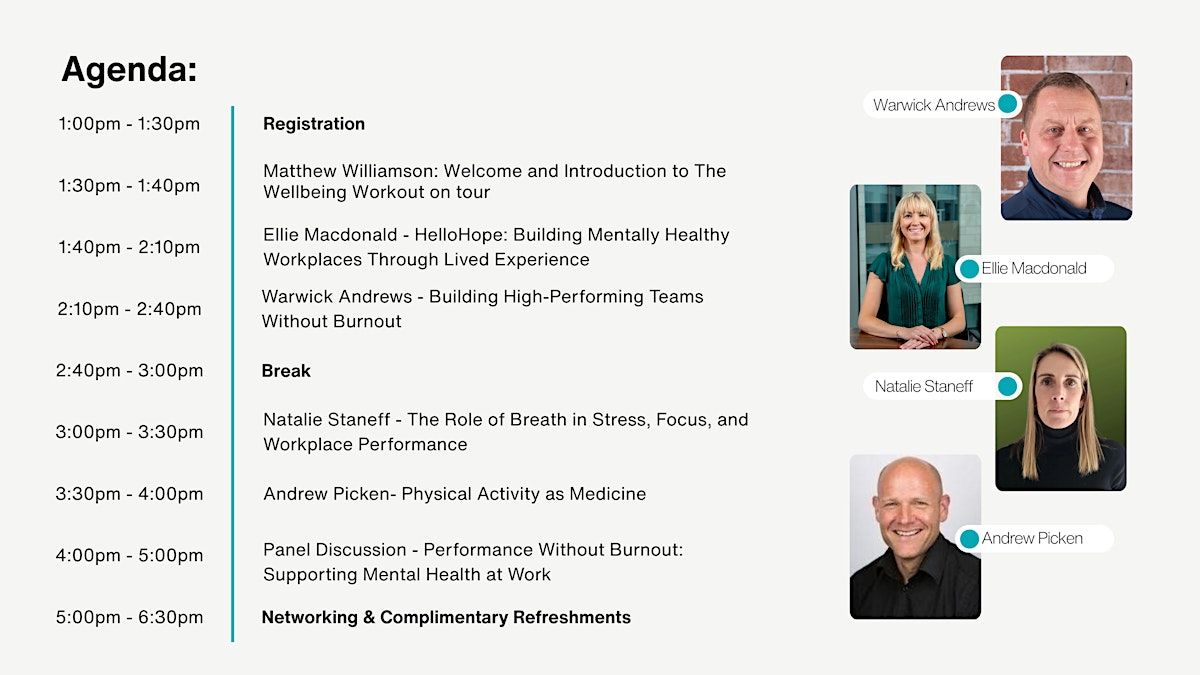 Agenda:

| | |
|---|---|
| 1:00pm - 1:30pm | Registration |
| 1:30pm - 1:40pm | Matthew Williamson: Welcome and Introduction to The Wellbeing Workout on tour |
| 1:40pm - 2:10pm | Ellie Macdonald - HelloHope: Building Mentally Healthy Workplaces Through Lived Experience |
| 2:10pm - 2:40pm | Warwick Andrews - Building High-Performing Teams Without Burnout |
| 2:40pm - 3:00pm | Break |
| 3:00pm - 3:30pm | Natalie Staneff - The Role of Breath in Stress, Focus, and Workplace Performance |
| 3:30pm - 4:00pm | Andrew Picken- Physical Activity as Medicine |
| 4:00pm - 5:00pm | Panel Discussion - Performance Without Burnout: Supporting Mental Health at Work |
| 5:00pm - 6:30pm | Networking & Complimentary Refreshments |

Warwick Andrews

Ellie Macdonald

Natalie Staneff

Andrew Picken